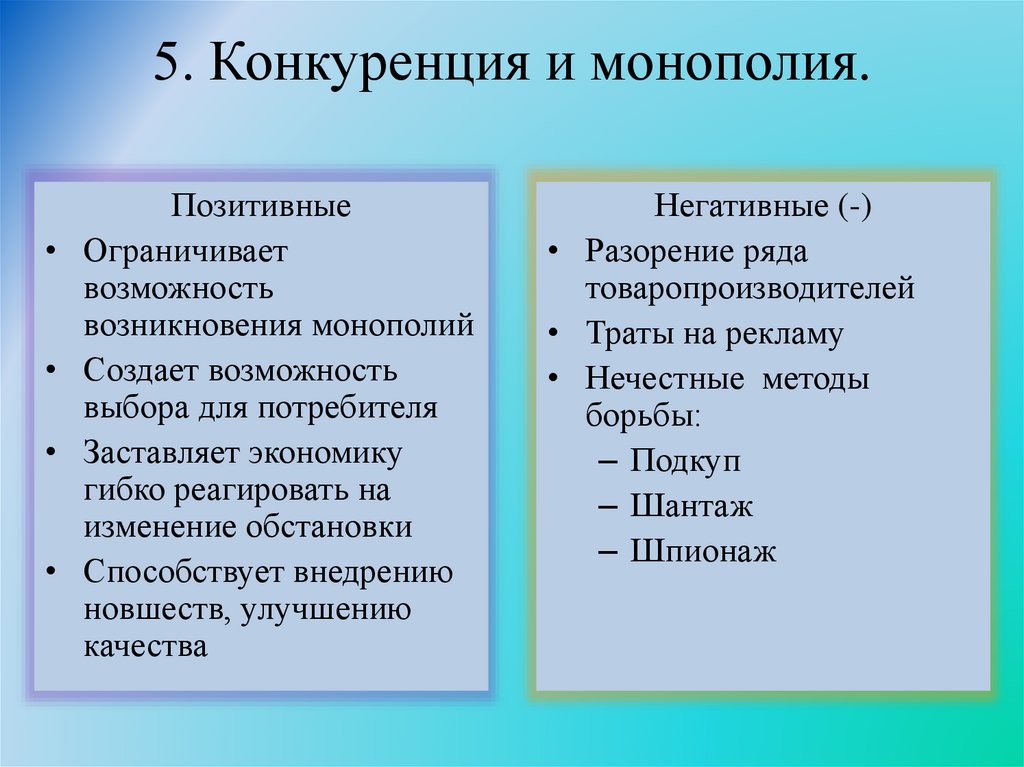 5. Конкуренция и монополия.

Позитивные

• Ограничивает возможность возникновения монополий
• Создает возможность выбора для потребителя
• Заставляет экономику гибко реагировать на изменение обстановки
• Способствует внедрению новшеств, улучшению качества

Негативные (-)

• Разорение ряда товаропроизводителей
• Траты на рекламу
• Нечестные методы борьбы:
– Подкуп
– Шантаж
– Шпионаж